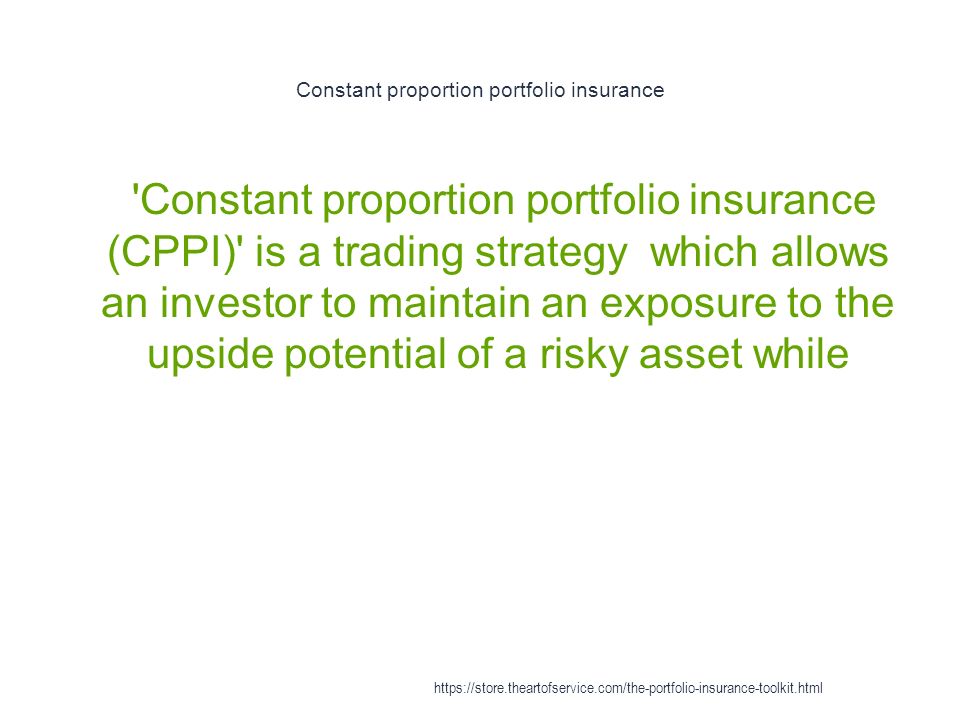 Constant proportion portfolio insurance

'Constant proportion portfolio insurance (CPPI)' is a trading strategy which allows an investor to maintain an exposure to the upside potential of a risky asset while

https://store.theartofservice.com/the-portfolio-insurance-toolkit.html